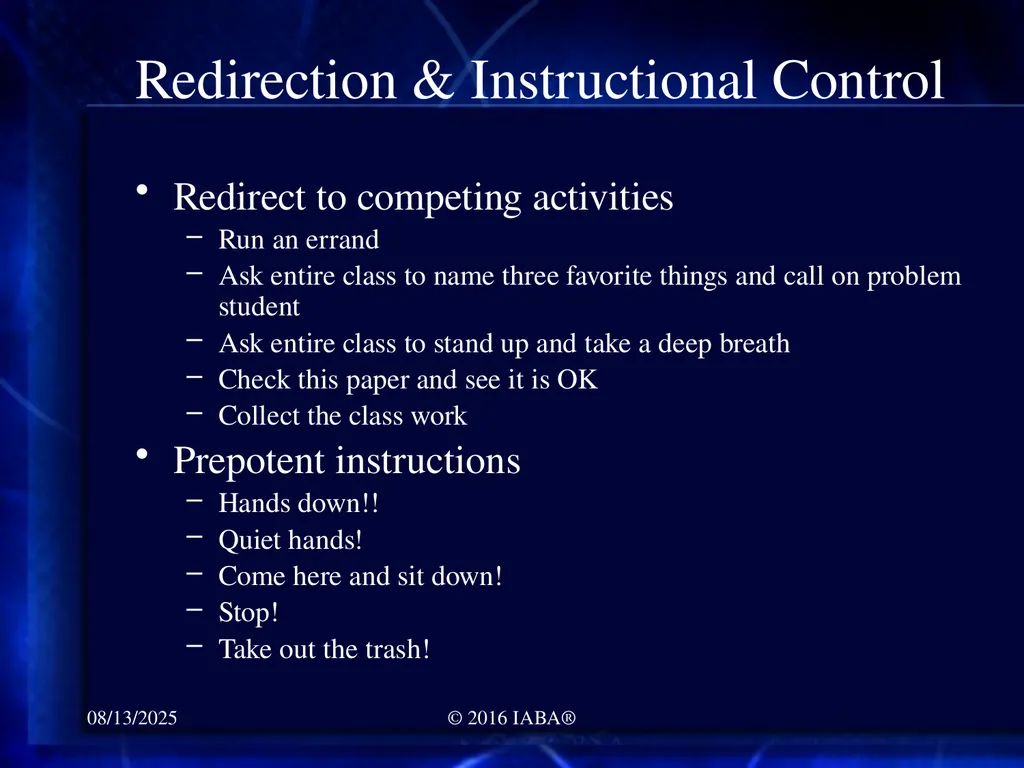 Redirection & Instructional Control

• Redirect to competing activities
– Run an errand
– Ask entire class to name three favorite things and call on problem student
– Ask entire class to stand up and take a deep breath
– Check this paper and see it is OK
– Collect the class work

• Prepotent instructions
– Hands down!!
– Quiet hands!
– Come here and sit down!
– Stop!
– Take out the trash!

08/13/2025

© 2016 IABA®